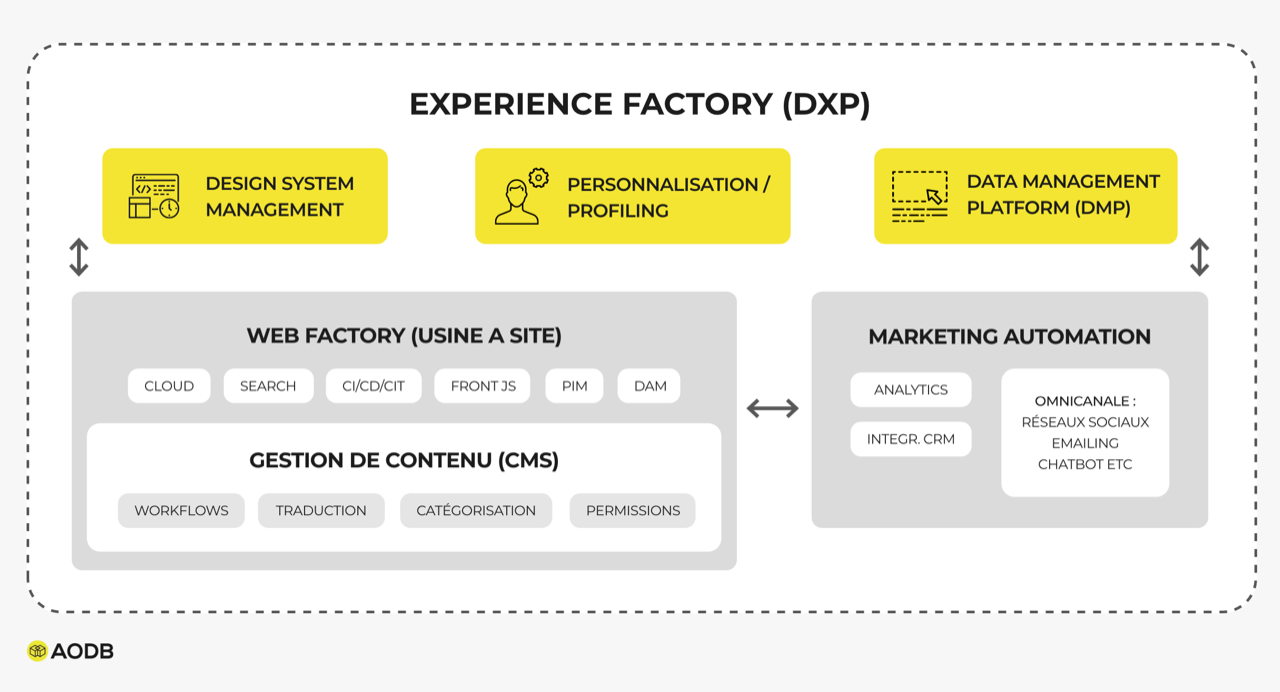 EXPERIENCE FACTORY (DXP)

DESIGN SYSTEM MANAGEMENT

PERSONNALISATION / PROFILING

DATA MANAGEMENT PLATFORM (DMP)

WEB FACTORY (USINE A SITE)

CLOUD

SEARCH

CI/CD/CIT

FRONT JS

PIM

DAM

GESTION DE CONTENU (CMS)

WORKFLOWS

TRADUCTION

CATÉGORISATION

PERMISSIONS

MARKETING AUTOMATION

ANALYTICS

INTEGR. CRM

OMNICANALE :
RÉSEAUX SOCIAUX
EMAILING
CHATBOT ETC

AODB